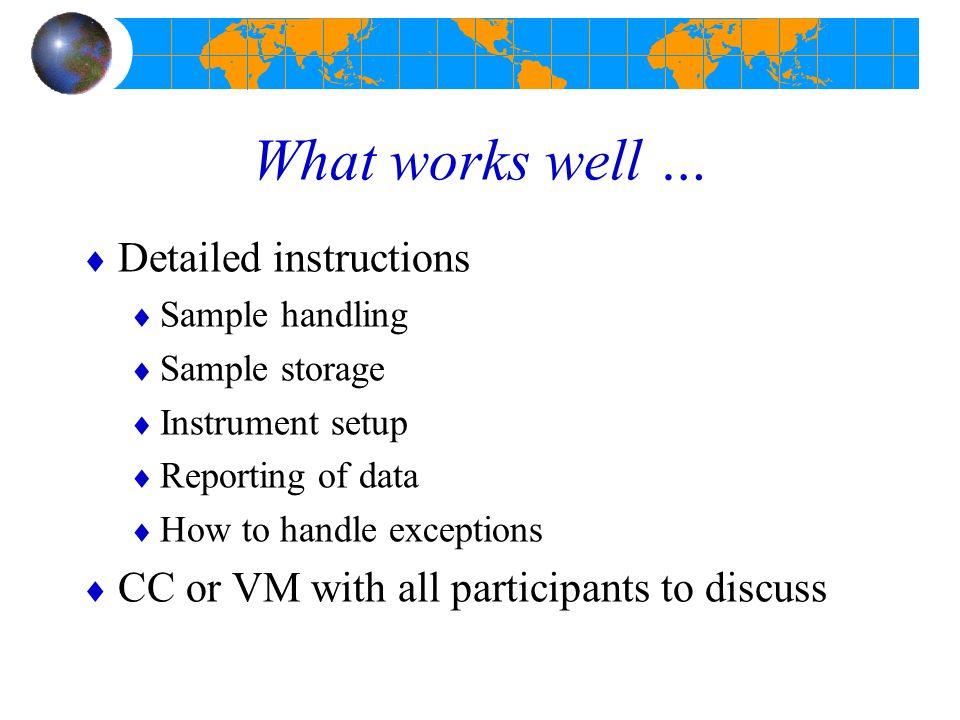 What works well …

♦ Detailed instructions
♦ Sample handling
♦ Sample storage
♦ Instrument setup
♦ Reporting of data
♦ How to handle exceptions
♦ CC or VM with all participants to discuss